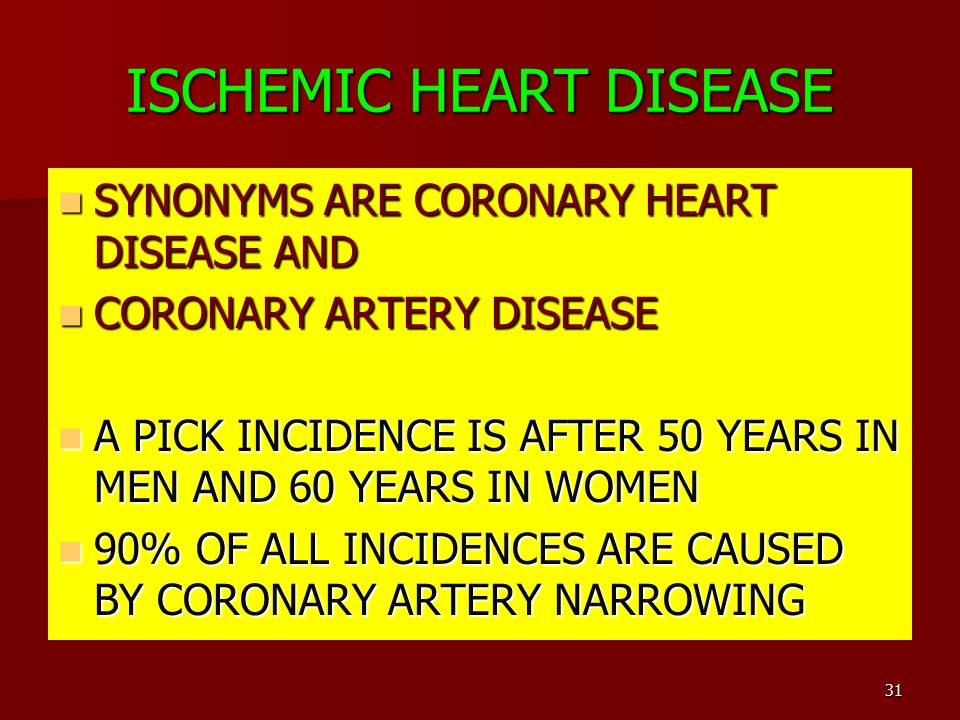 ISCHEMIC HEART DISEASE

SYNONYMS ARE CORONARY HEART DISEASE AND

CORONARY ARTERY DISEASE

A PICK INCIDENCE IS AFTER 50 YEARS IN MEN AND 60 YEARS IN WOMEN

90% OF ALL INCIDENCES ARE CAUSED BY CORONARY ARTERY NARROWING

31